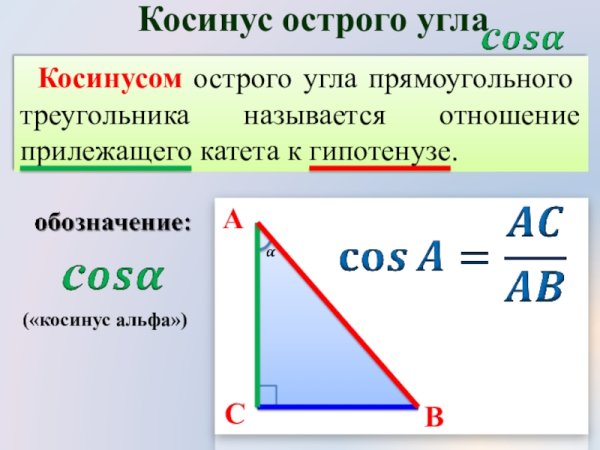 Косинус острого угла $cos\alpha$

Косинусом острого угла прямоугольного треугольника называется отношение прилежащего катета к гипотенузе.

обозначение:

$cos\alpha$

(«косинус альфа»)

A

$\alpha$

C

B

$\cos A = \frac{AC}{AB}$